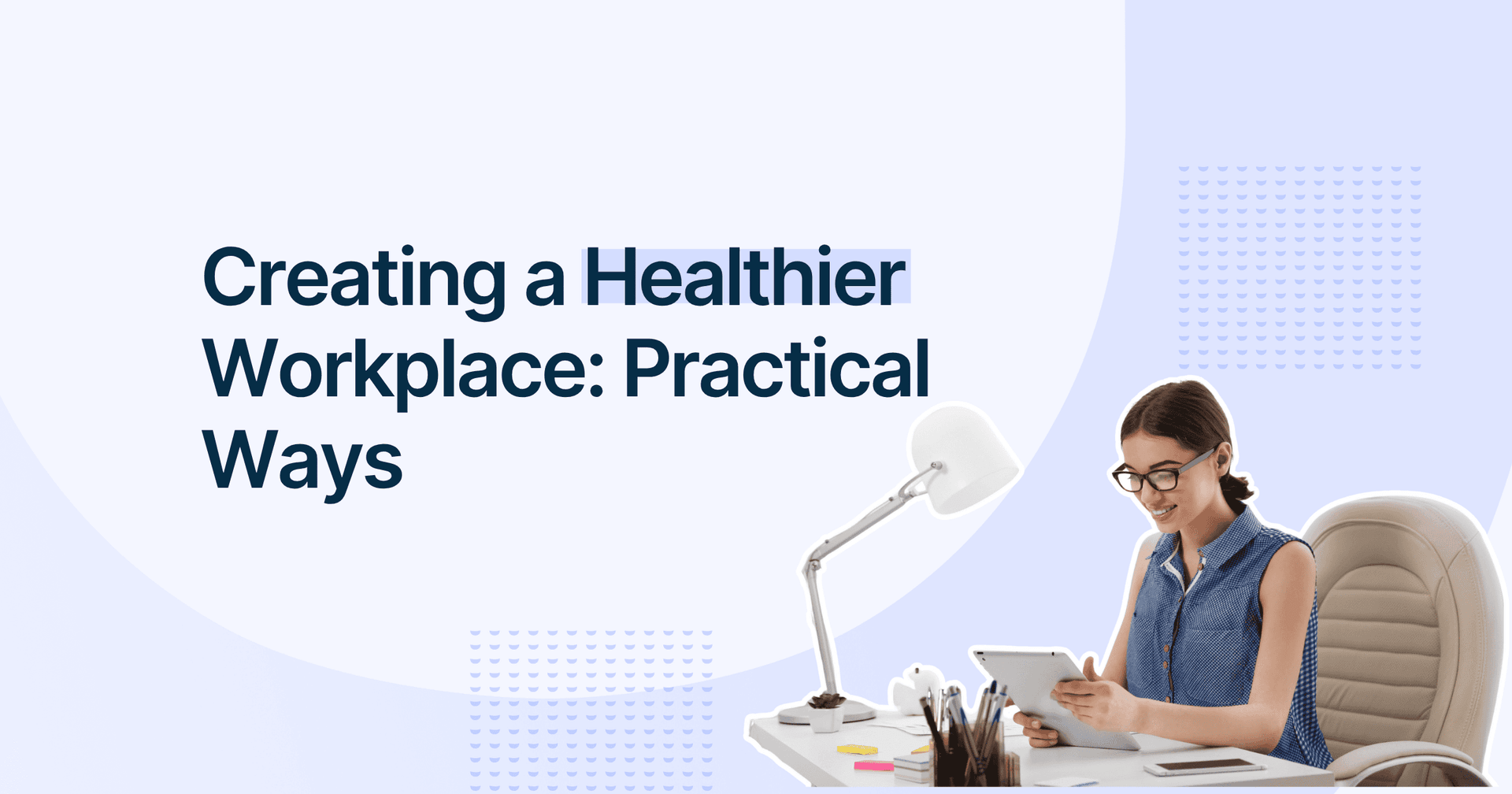 Creating a Healthier Workplace: Practical Ways